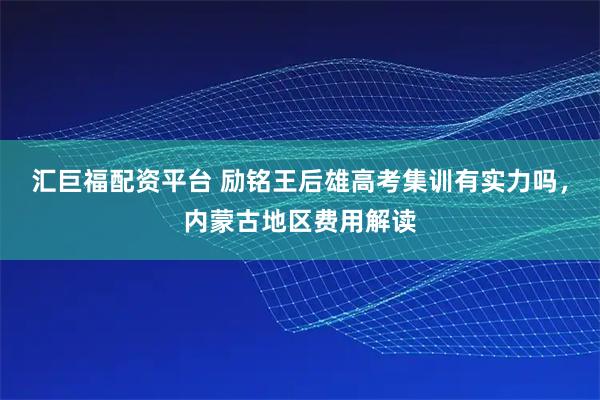 汇巨福配资平台 励铭王后雄高考集训有实力吗，内蒙古地区费用解读